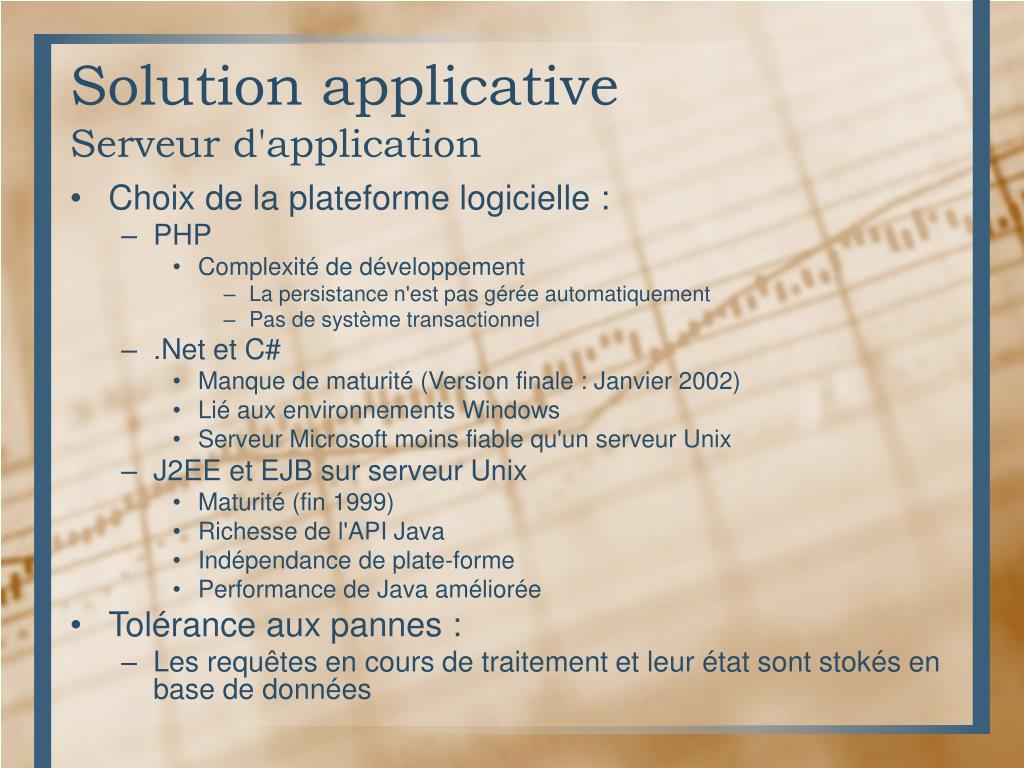 Solution applicative
Serveur d'application

• Choix de la plateforme logicielle :
– PHP
• Complexité de développement
– La persistance n'est pas gérée automatiquement
– Pas de système transactionnel
– .Net et C#
• Manque de maturité (Version finale : Janvier 2002)
• Lié aux environnements Windows
• Serveur Microsoft moins fiable qu'un serveur Unix
– J2EE et EJB sur serveur Unix
• Maturité (fin 1999)
• Richesse de l'API Java
• Indépendance de plate-forme
• Performance de Java améliorée
• Tolérance aux pannes :
– Les requêtes en cours de traitement et leur état sont stokés en base de données